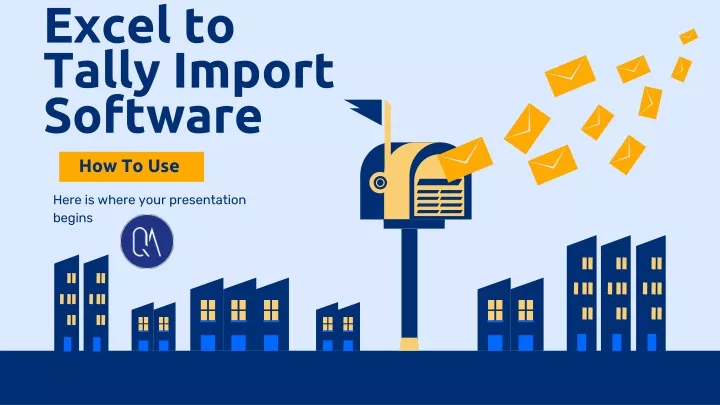 Excel to Tally Import Software

How To Use

Here is where your presentation begins

QA